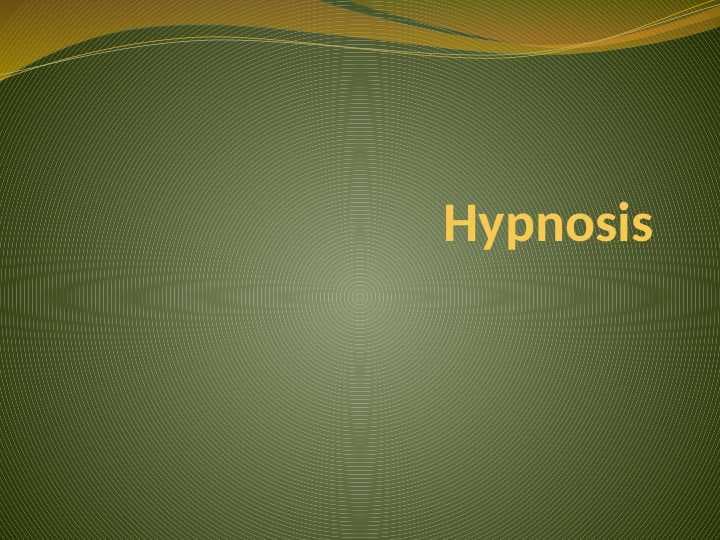 Hypnosis